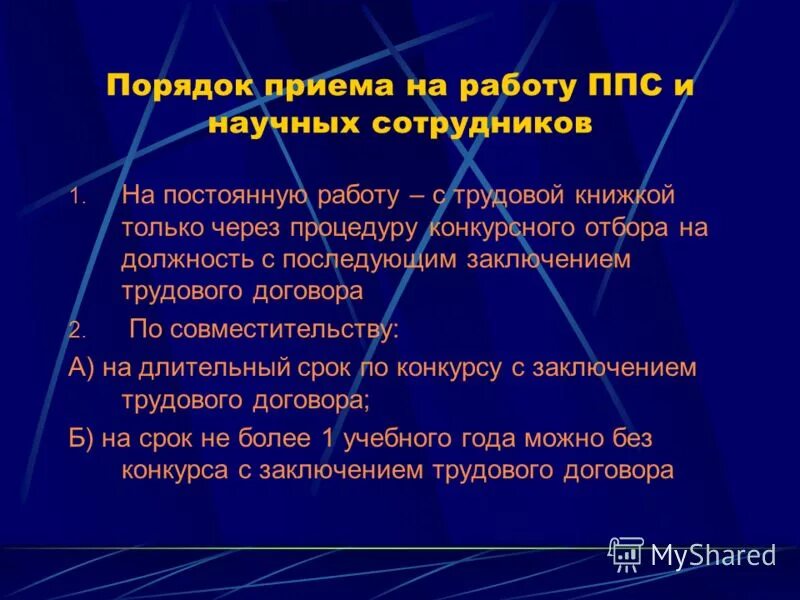 Порядок приема на работу ППС и научных сотрудников

1. На постоянную работу – с трудовой книжкой только через процедуру конкурсного отбора на должность с последующим заключением трудового договора

2. По совместительству:

А) на длительный срок по конкурсу с заключением трудового договора;

Б) на срок не более 1 учебного года можно без конкурса с заключением трудового договора

MyShared